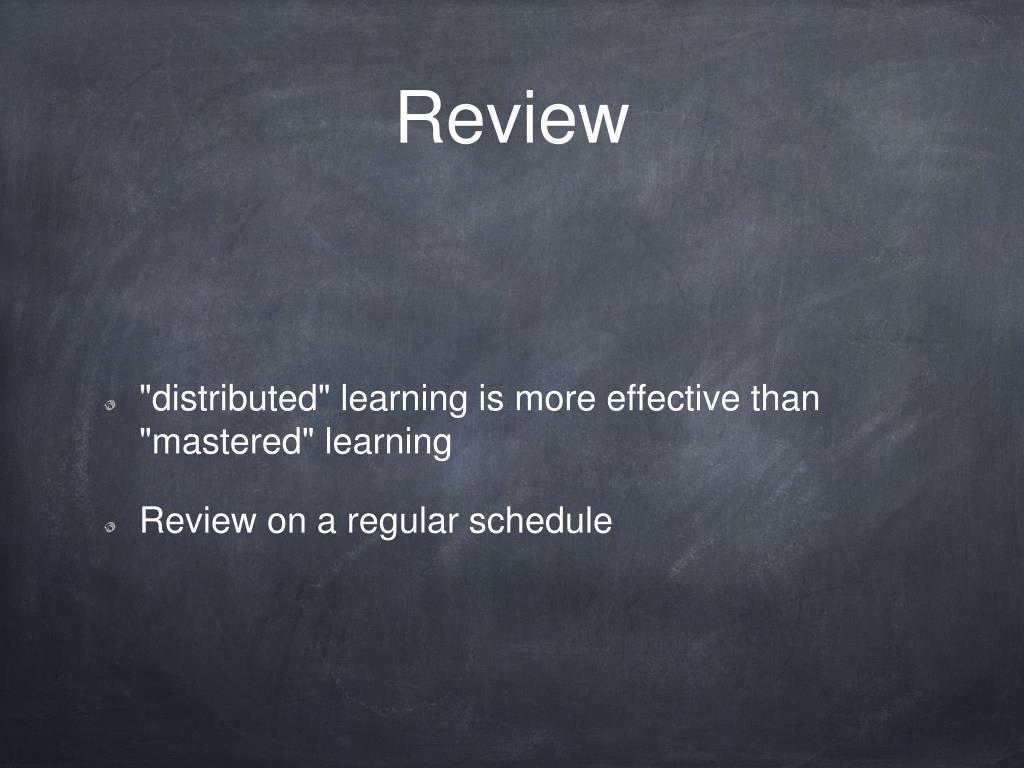 Review

"distributed" learning is more effective than "mastered" learning

Review on a regular schedule